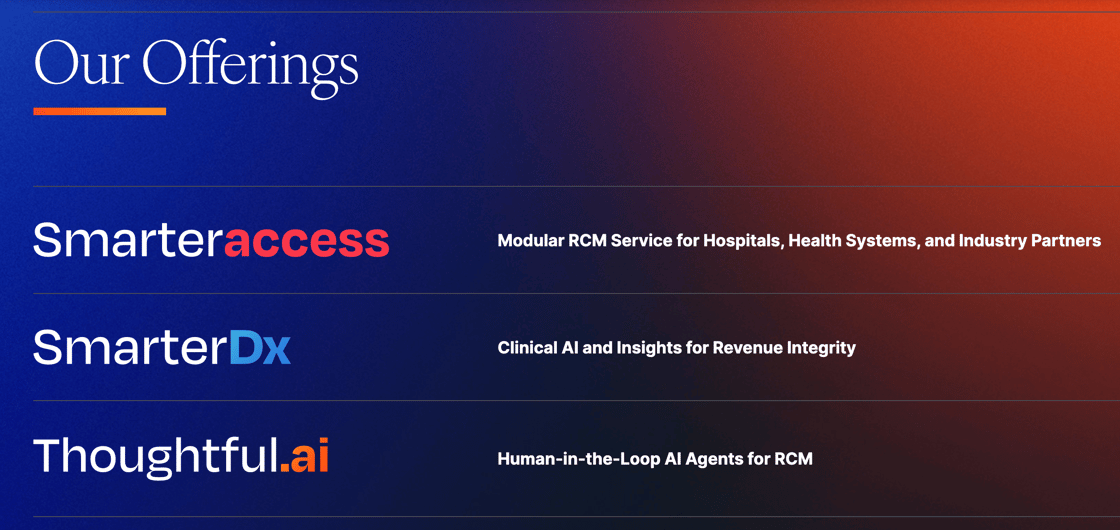 Our Offerings

Smarteraccess

Modular RCM Service for Hospitals, Health Systems, and Industry Partners

SmarterDx

Clinical AI and Insights for Revenue Integrity

Thoughtful.ai

Human-in-the-Loop AI Agents for RCM